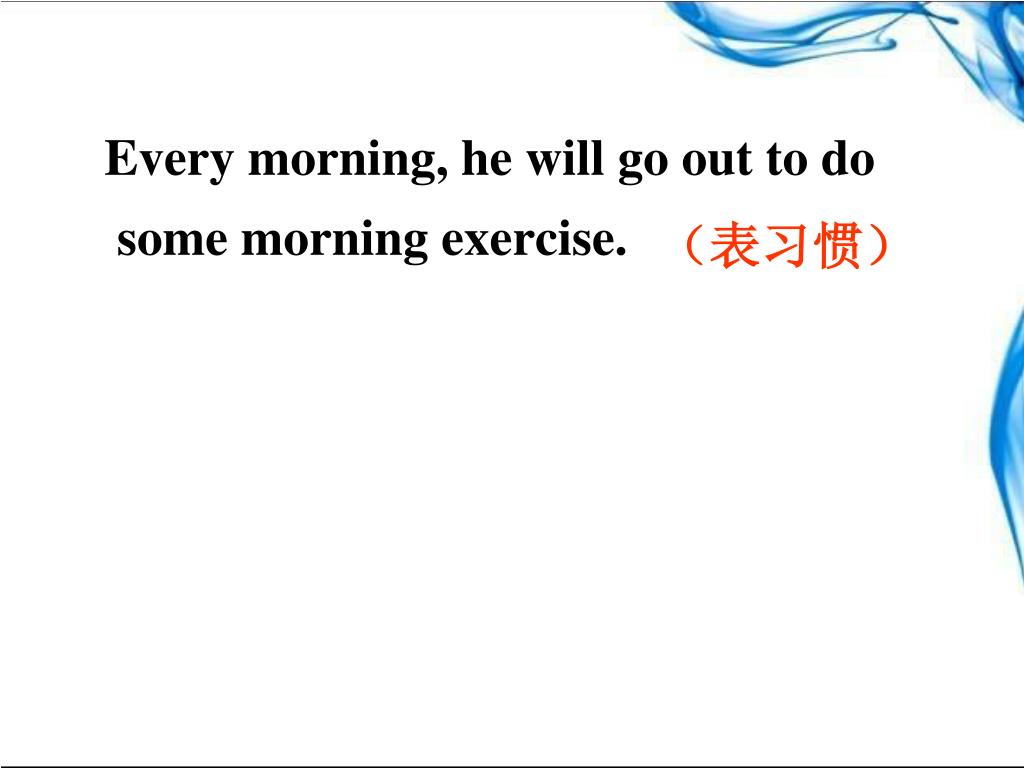 Every morning, he will go out to do some morning exercise. （表习惯）